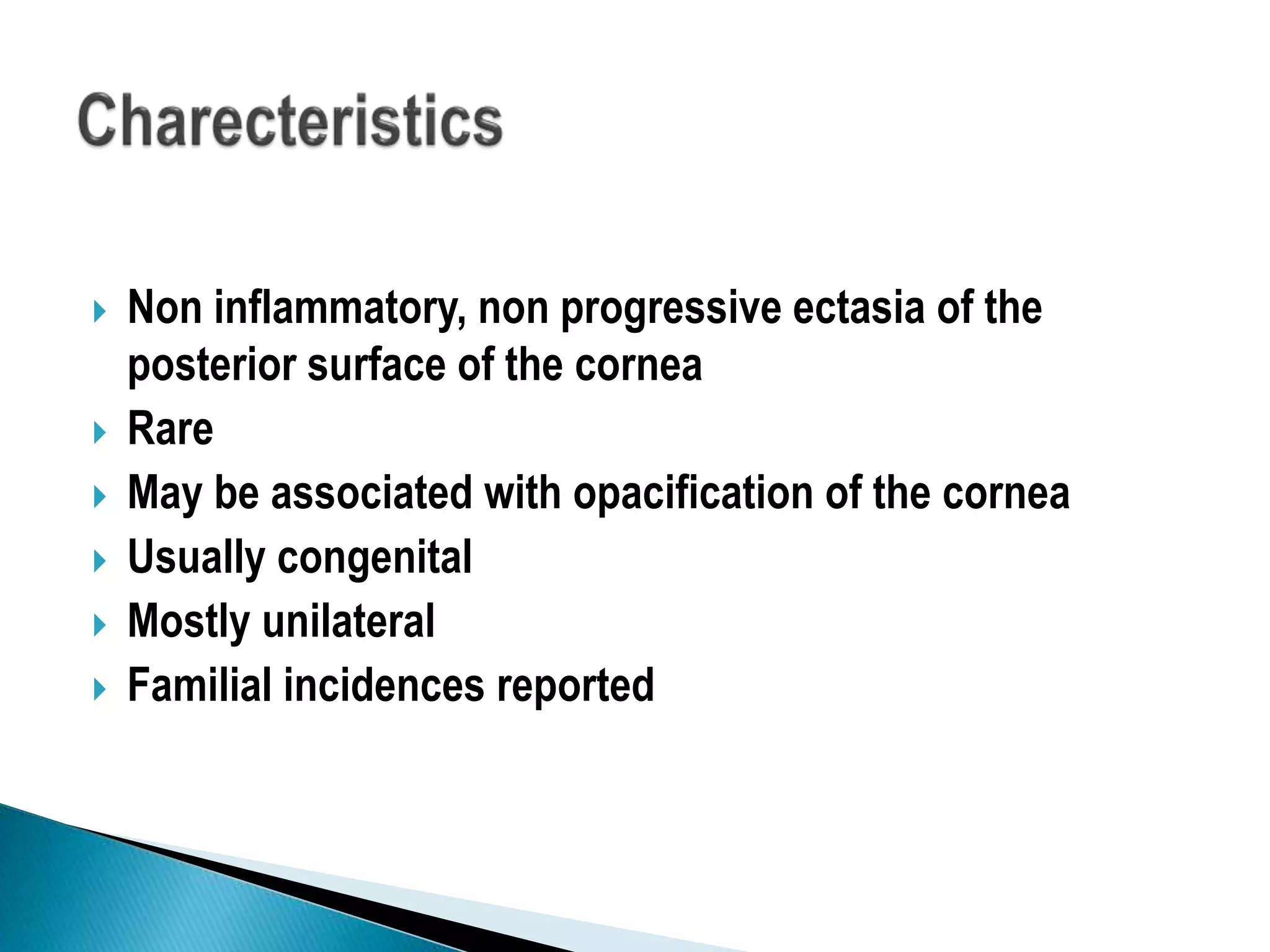 Charecteristics

Non inflammatory, non progressive ectasia of the posterior surface of the cornea
Rare
May be associated with opacification of the cornea
Usually congenital
Mostly unilateral
Familial incidences reported